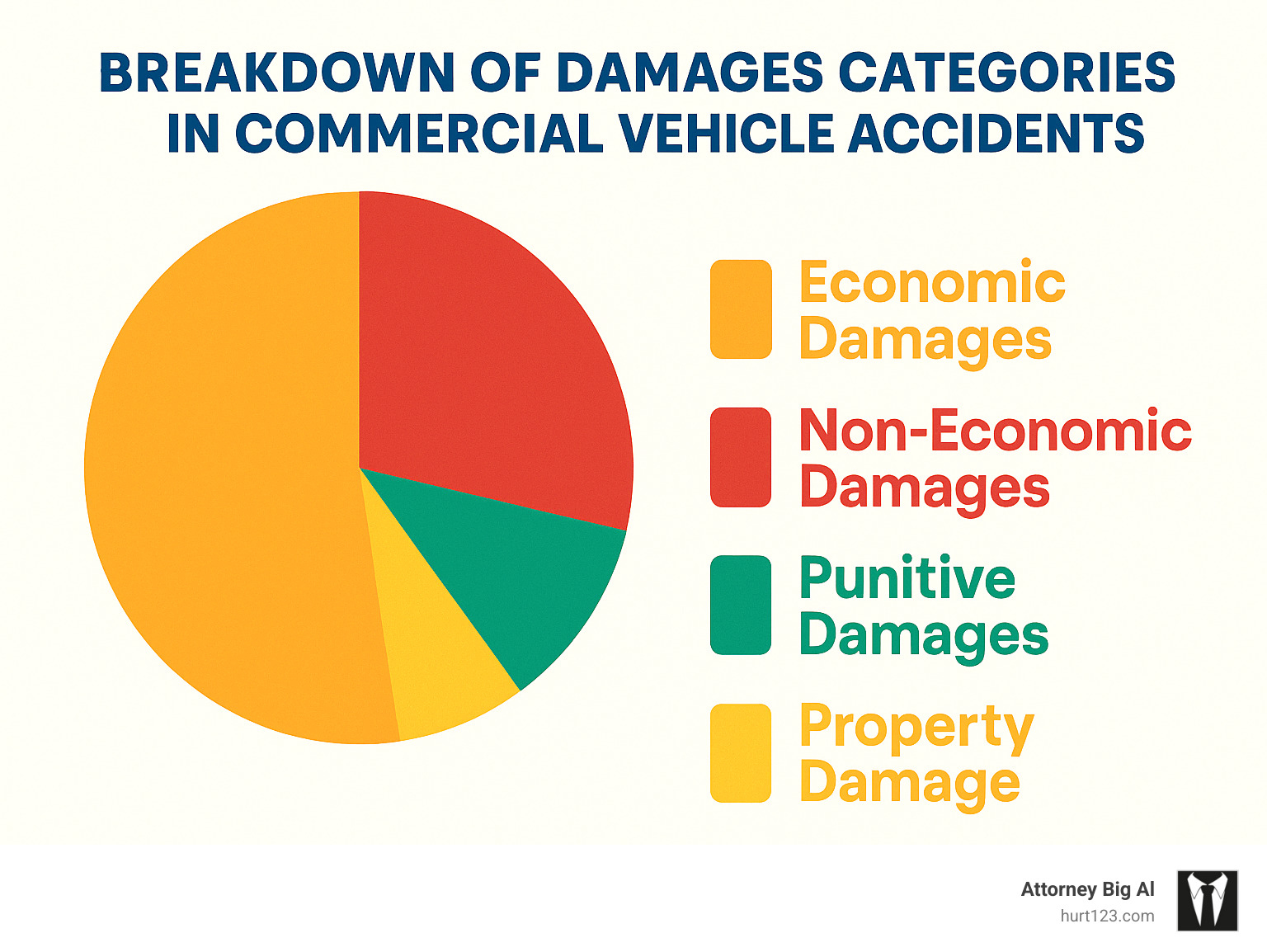 BREAKDOWN OF DAMAGES CATEGORIES IN COMMERCIAL VEHICLE ACCIDENTS

Economic Damages

Non-Economic Damages

Punitive Damages

Property Damage

Attorney Big Al
hurt123.com